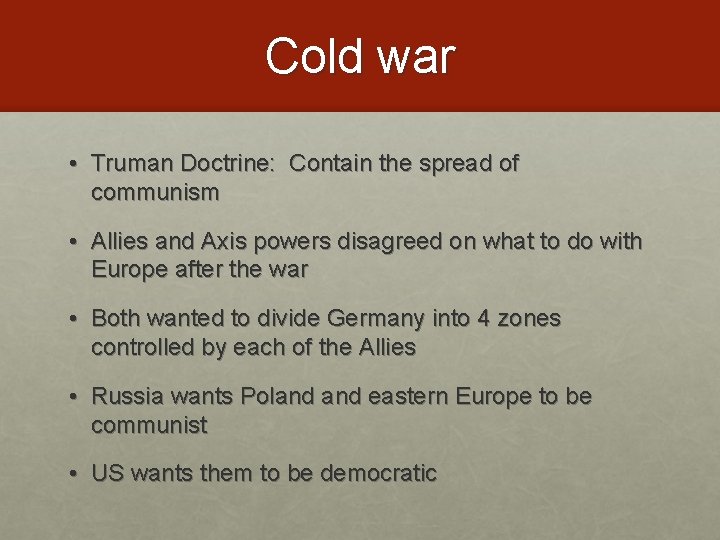 Cold war

• Truman Doctrine: Contain the spread of communism

• Allies and Axis powers disagreed on what to do with Europe after the war

• Both wanted to divide Germany into 4 zones controlled by each of the Allies

• Russia wants Poland and eastern Europe to be communist

• US wants them to be democratic